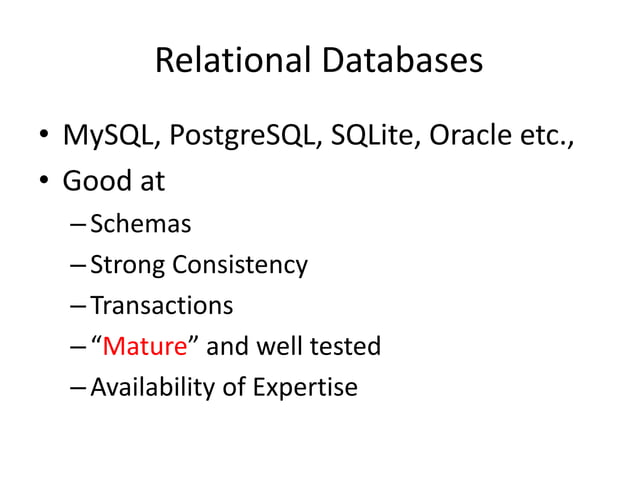 Relational Databases

• MySQL, PostgreSQL, SQLite, Oracle etc.,
• Good at
– Schemas
– Strong Consistency
– Transactions
– “Mature” and well tested
– Availability of Expertise